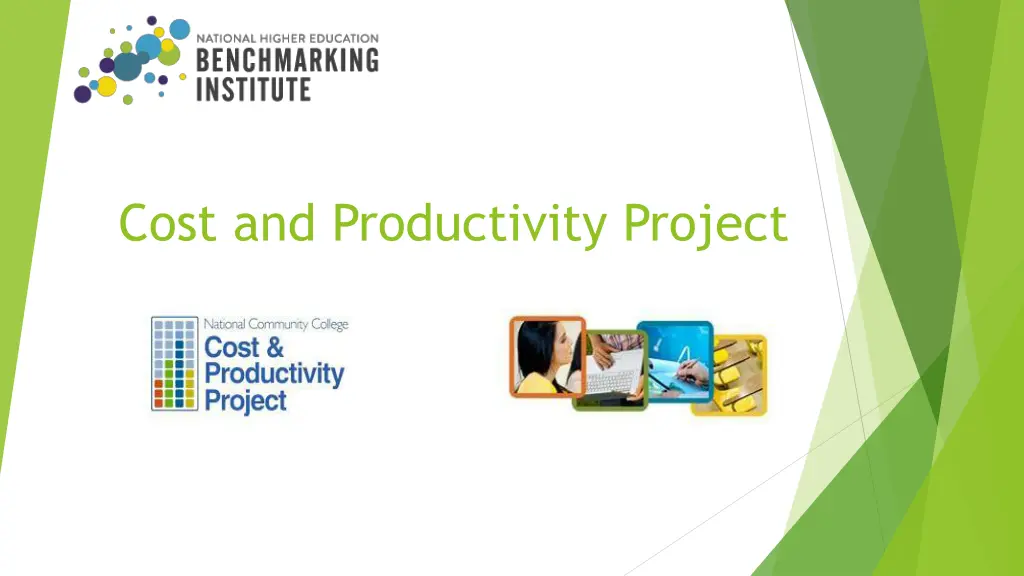 NATIONAL HIGHER EDUCATION
BENCHMARKING
INSTITUTE

Cost and Productivity Project

National Community College
Cost &
Productivity
Project